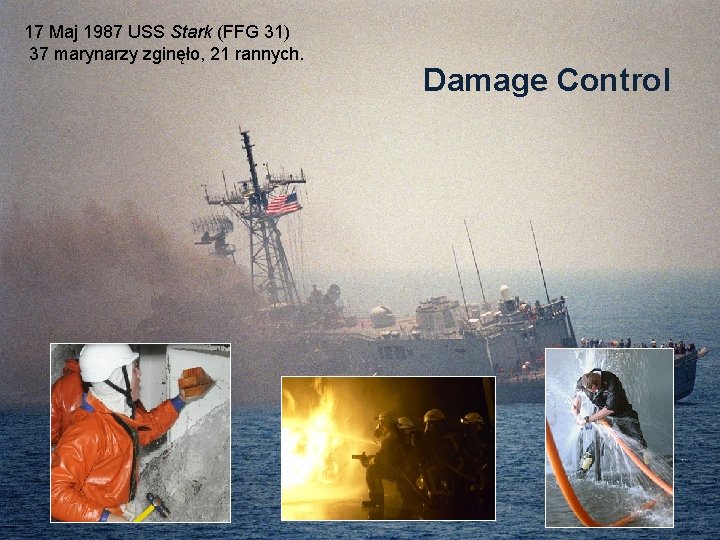 17 Maj 1987 USS Stark (FFG 31)
37 marynarzy zginęło, 21 rannych.

Damage Control